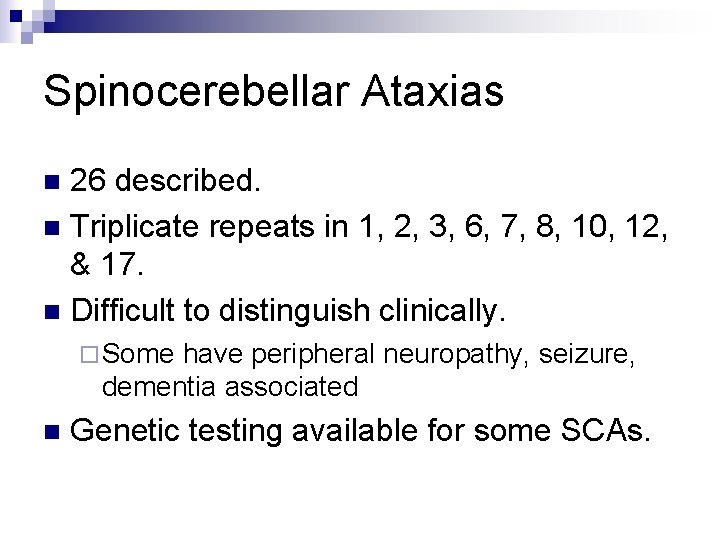 Spinocerebellar Ataxias

26 described.

Triplicate repeats in 1, 2, 3, 6, 7, 8, 10, 12, & 17.

Difficult to distinguish clinically.

Some have peripheral neuropathy, seizure, dementia associated

Genetic testing available for some SCAs.